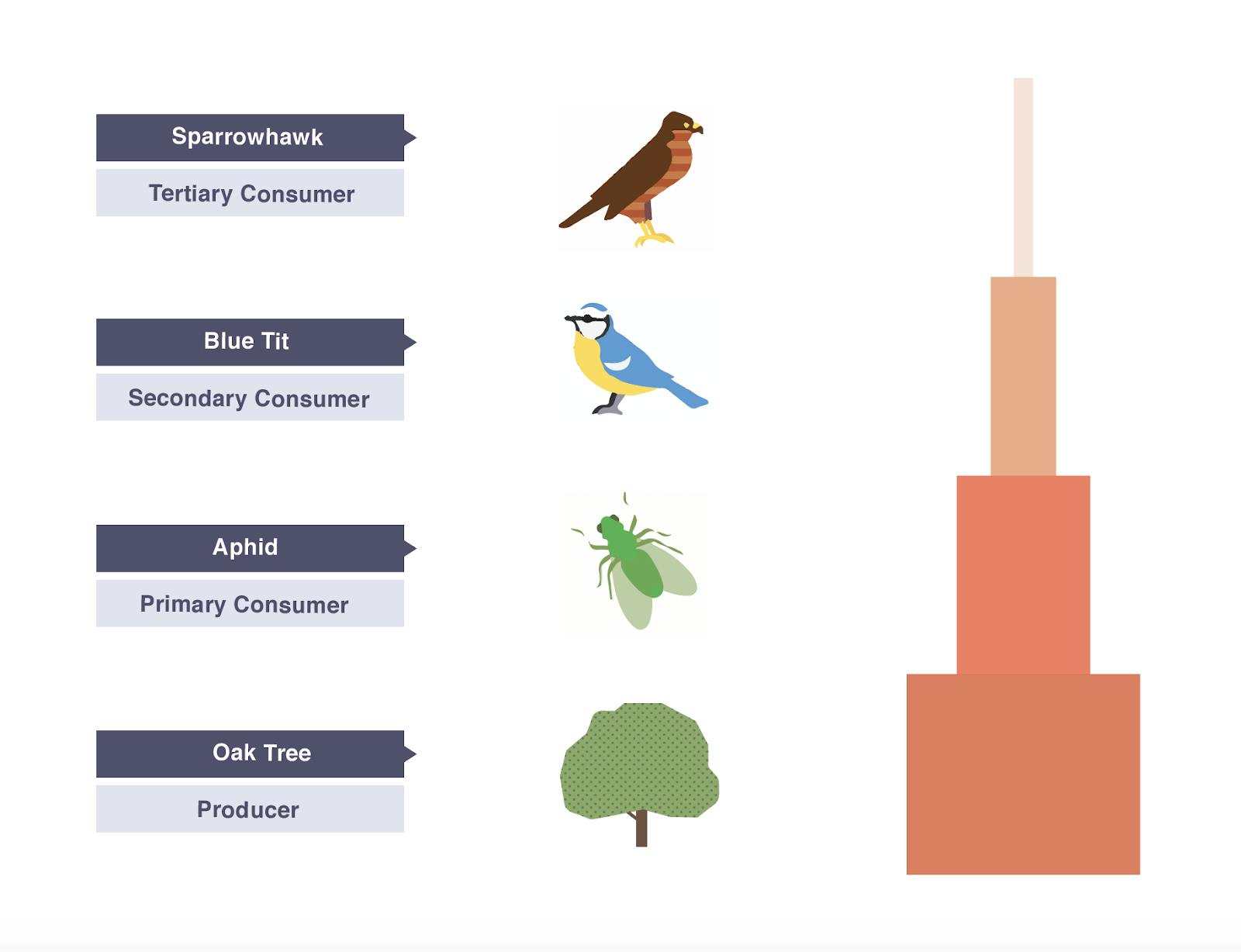 Sparrowhawk

Tertiary Consumer

Blue Tit

Secondary Consumer

Aphid

Primary Consumer

Oak Tree

Producer